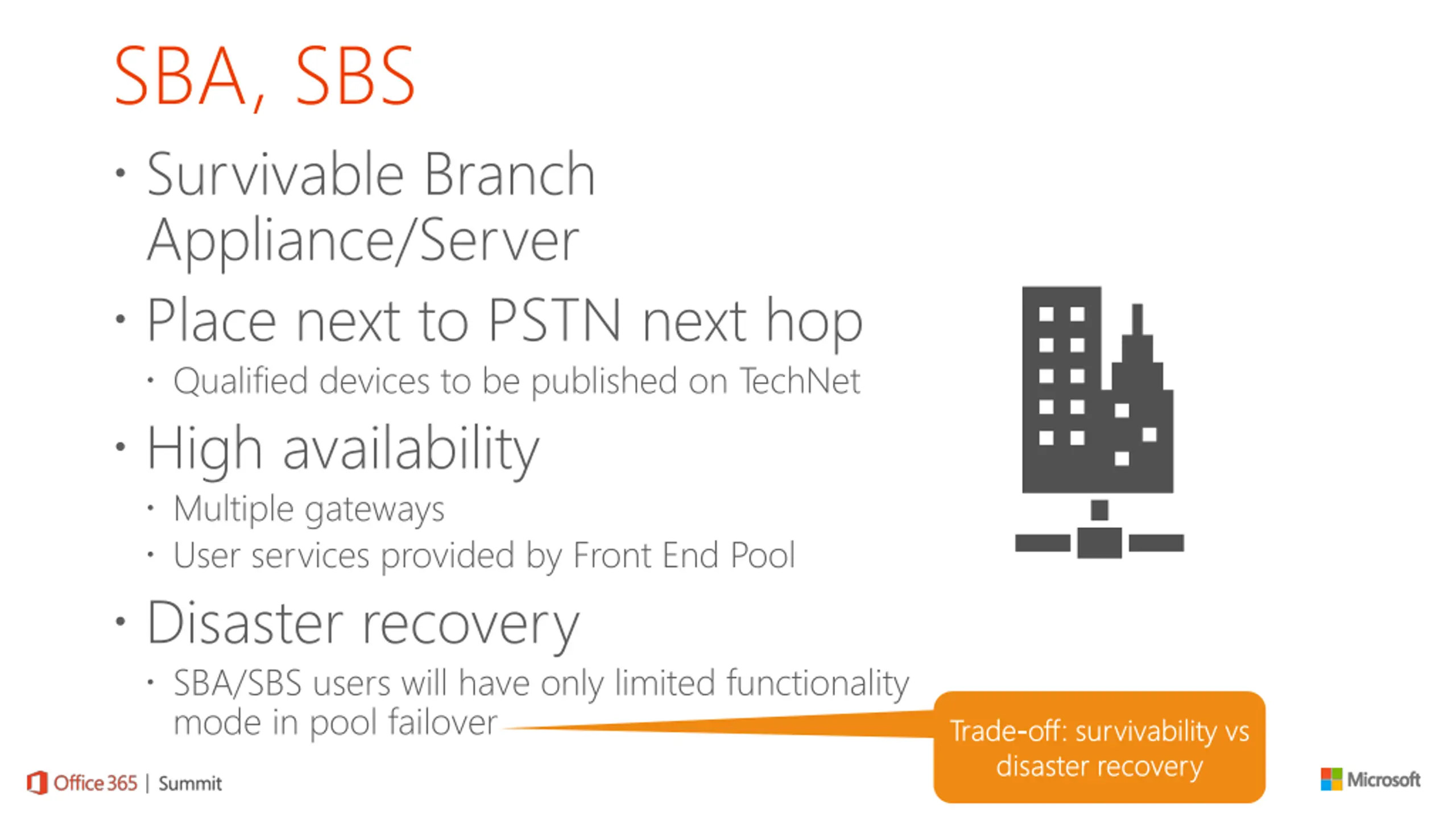 SBA, SBS

• Survivable Branch Appliance/Server
• Place next to PSTN next hop
  • Qualified devices to be published on TechNet
• High availability
  • Multiple gateways
  • User services provided by Front End Pool
• Disaster recovery
  • SBA/SBS users will have only limited functionality mode in pool failover

Trade-off: survivability vs disaster recovery

Office 365 | Summit

Microsoft